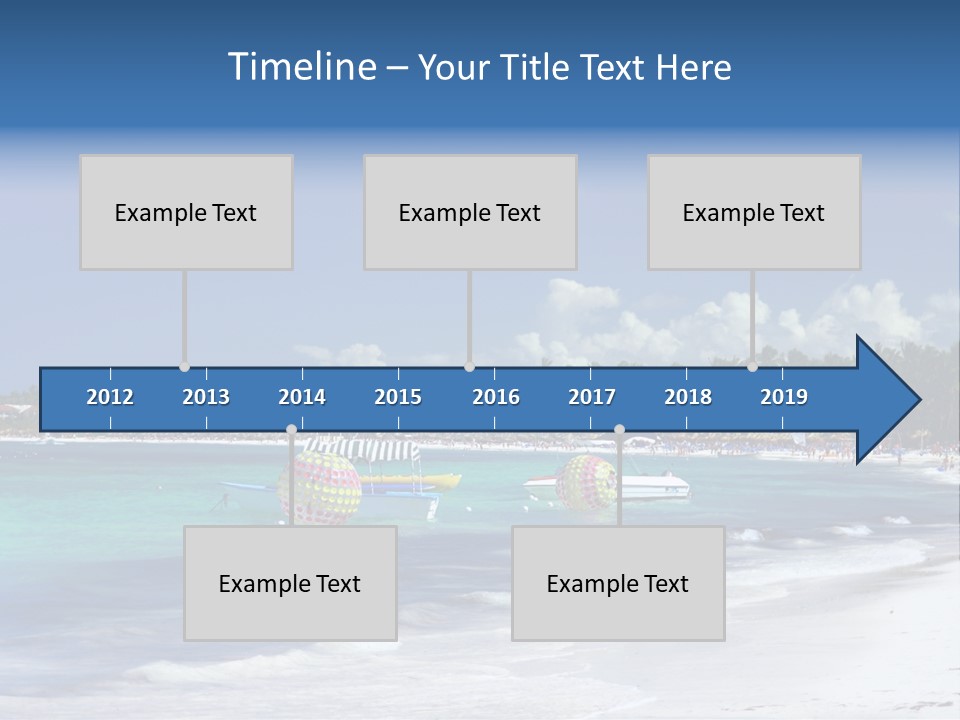 Timeline – Your Title Text Here

Example Text

Example Text

Example Text

2012 2013 2014 2015 2016 2017 2018 2019

Example Text

Example Text